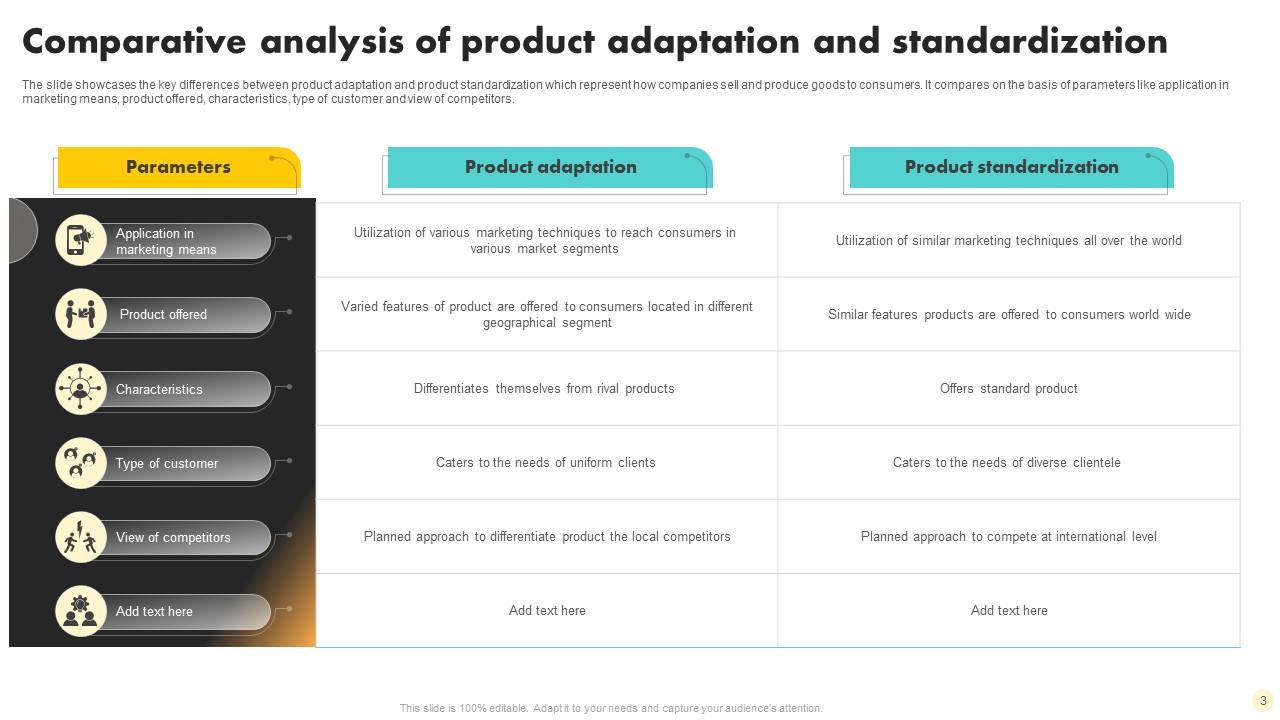 Comparative analysis of product adaptation and standardization

The slide showcases the key differences between product adaptation and product standardization which represent how companies sell and produce goods to consumers. It compares on the basis of parameters like application in marketing means, product offered, characteristics, type of customer and view of competitors.

| Parameters | Product adaptation | Product standardization |
|---|---|---|
| Application in marketing means | Utilization of various marketing techniques to reach consumers in various market segments | Utilization of similar marketing techniques all over the world |
| Product offered | Varied features of product are offered to consumers located in different geographical segment | Similar features products are offered to consumers world wide |
| Characteristics | Differentiates themselves from rival products | Offers standard product |
| Type of customer | Caters to the needs of uniform clients | Caters to the needs of diverse clientele |
| View of competitors | Planned approach to differentiate product the local competitors | Planned approach to compete at international level |
| Add text here | Add text here | Add text here |

This slide is 100% editable. Adapt it to your needs and capture your audience's attention.

3